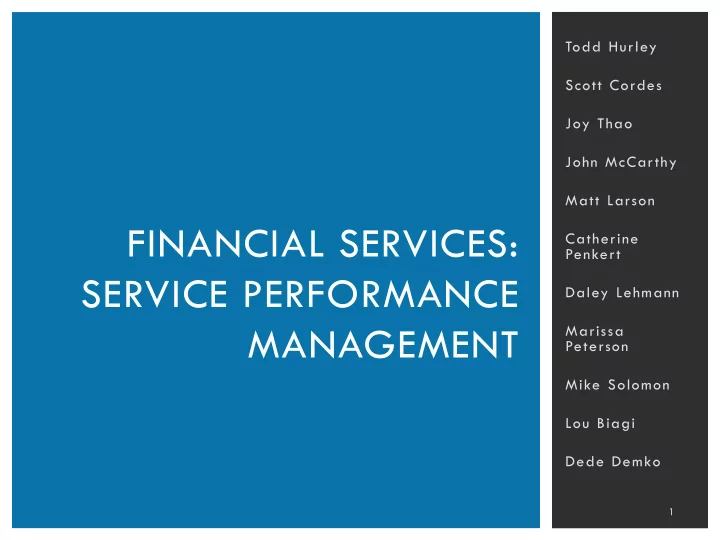 FINANCIAL SERVICES: SERVICE PERFORMANCE MANAGEMENT

Todd Hurley

Scott Cordes

Joy Thao

John McCarthy

Matt Larson

Catherine Penkert

Daley Lehmann

Marissa Peterson

Mike Solomon

Lou Biagi

Dede Demko

1